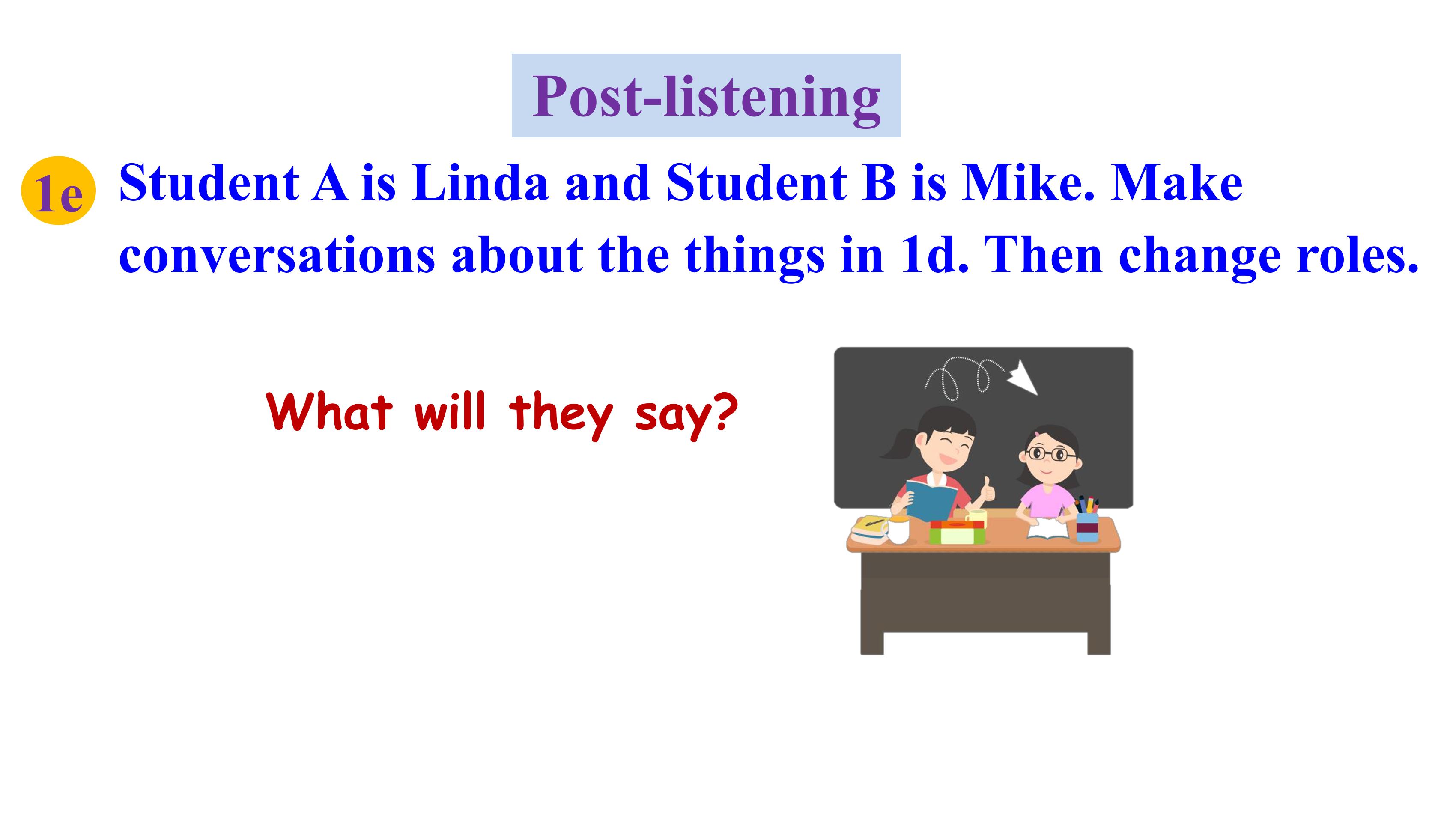 Post-listening

1e Student A is Linda and Student B is Mike. Make conversations about the things in 1d. Then change roles.

What will they say?